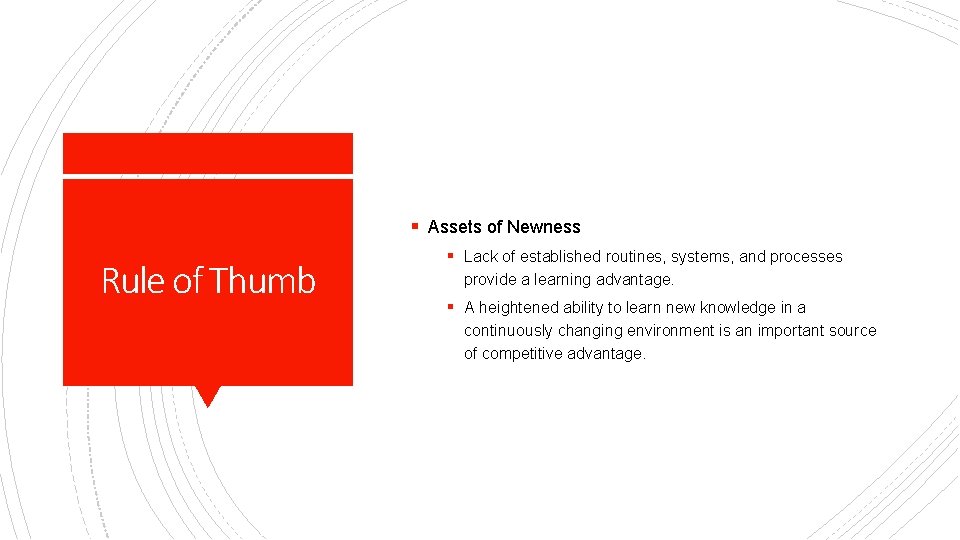 Rule of Thumb

▪ Assets of Newness

▪ Lack of established routines, systems, and processes provide a learning advantage.

▪ A heightened ability to learn new knowledge in a continuously changing environment is an important source of competitive advantage.